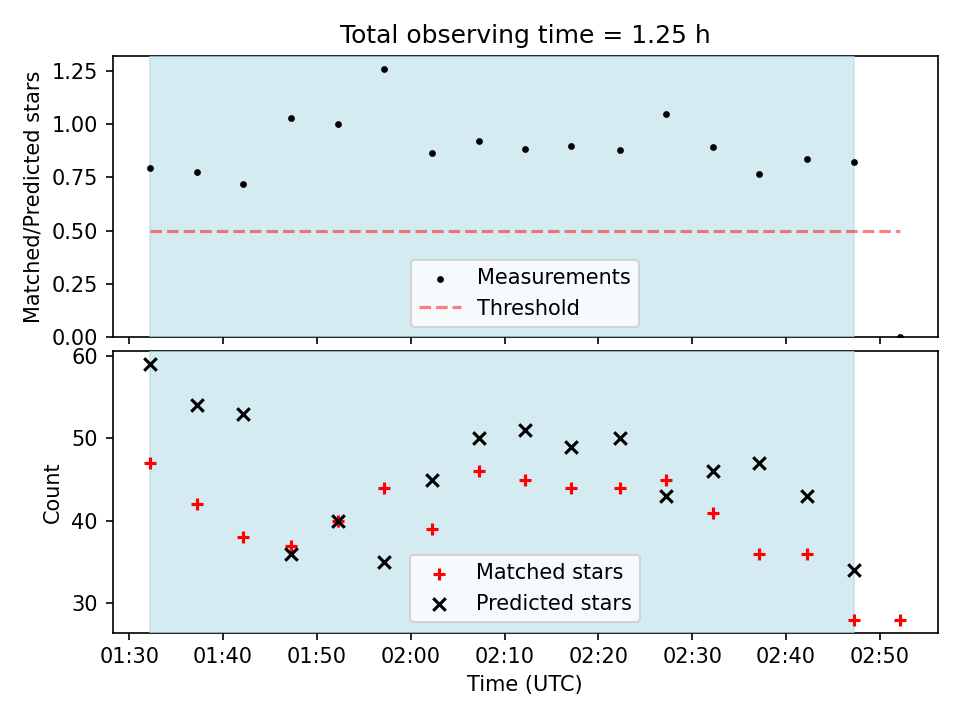 Total observing time = 1.25 h

Matched/Predicted stars

1.25
1.00
0.75
0.50
0.25
0.00

Measurements
Threshold

Count

60
50
40
30

Matched stars
Predicted stars

01:30 01:40 01:50 02:00 02:10 02:20 02:30 02:40 02:50

Time (UTC)